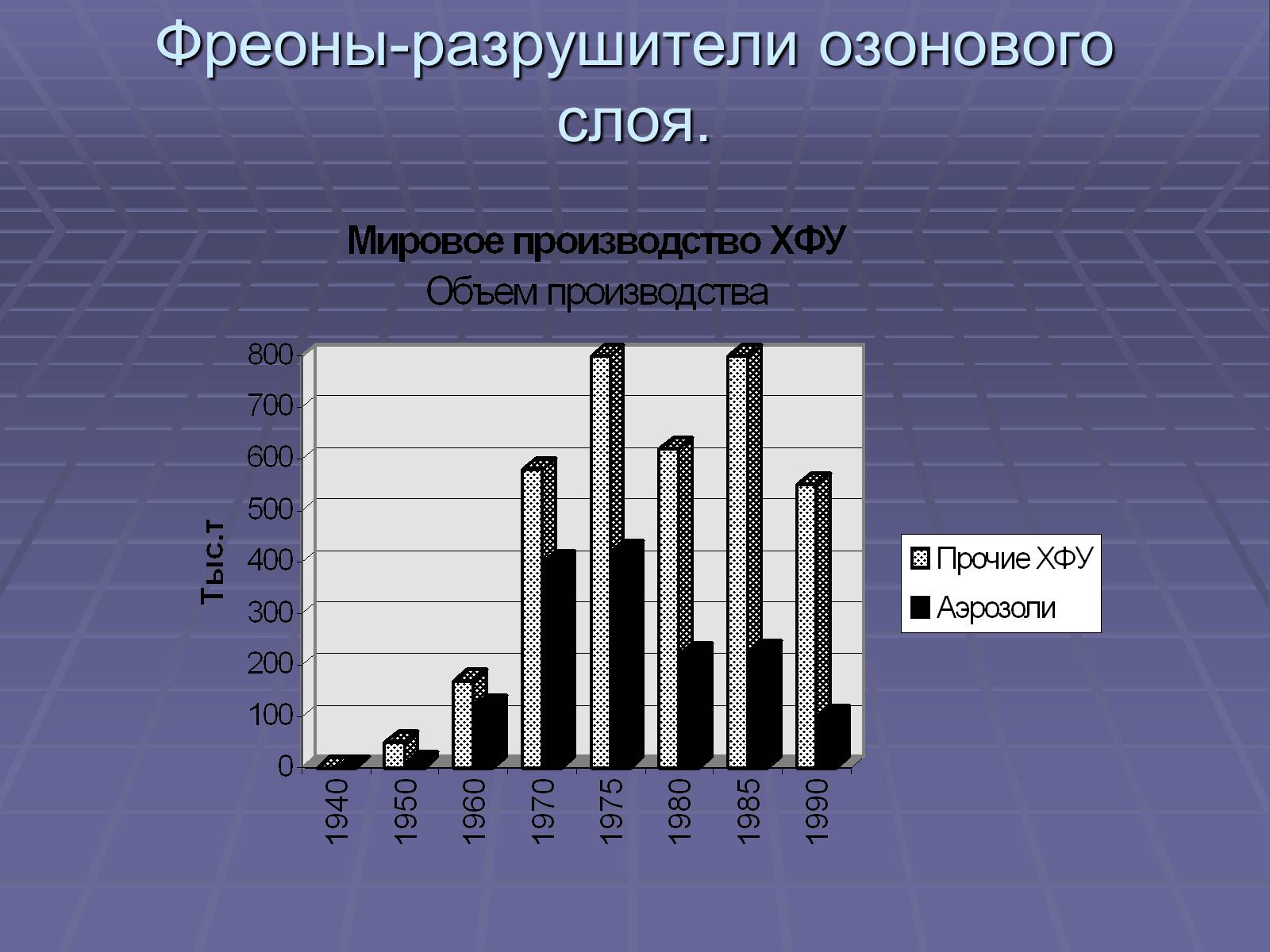 Фреоны-разрушители озонового слоя.

Мировое производство ХФУ
Объем производства

Тыс.т

800
700
600
500
400
300
200
100
0

1940
1950
1960
1970
1975
1980
1985
1990

Прочие ХФУ
Аэрозоли